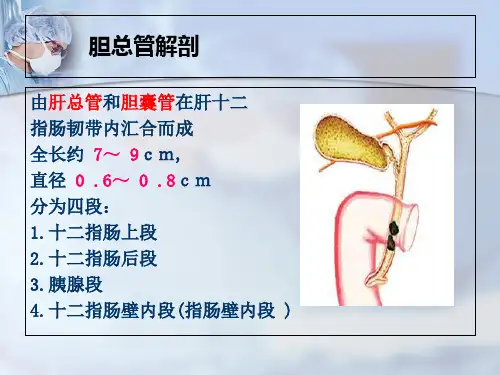 胆总管解剖

由肝总管和胆囊管在肝十二指肠韧带内汇合而成
全长约 7～ 9 c m,
直径 0 .6～ 0 .8 c m
分为四段:
1. 十二指肠上段
2. 十二指肠后段
3. 胰腺段
4. 十二指肠壁内段(指肠壁内段 )